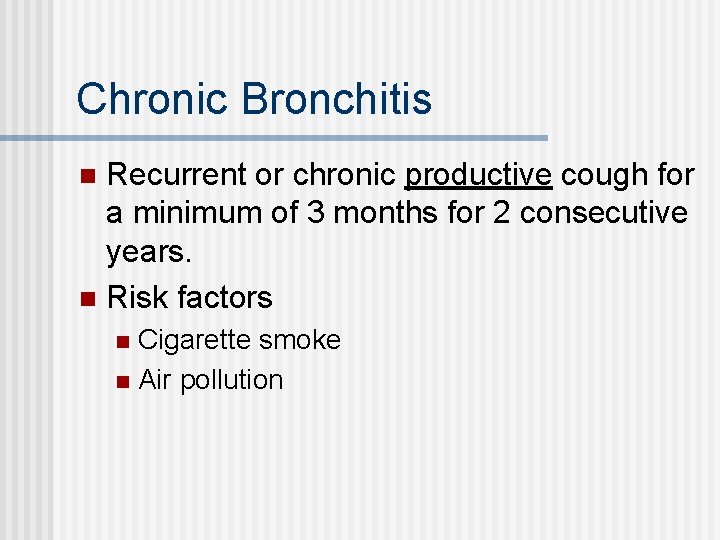 Chronic Bronchitis

- Recurrent or chronic productive cough for a minimum of 3 months for 2 consecutive years.
- Risk factors
  - Cigarette smoke
  - Air pollution